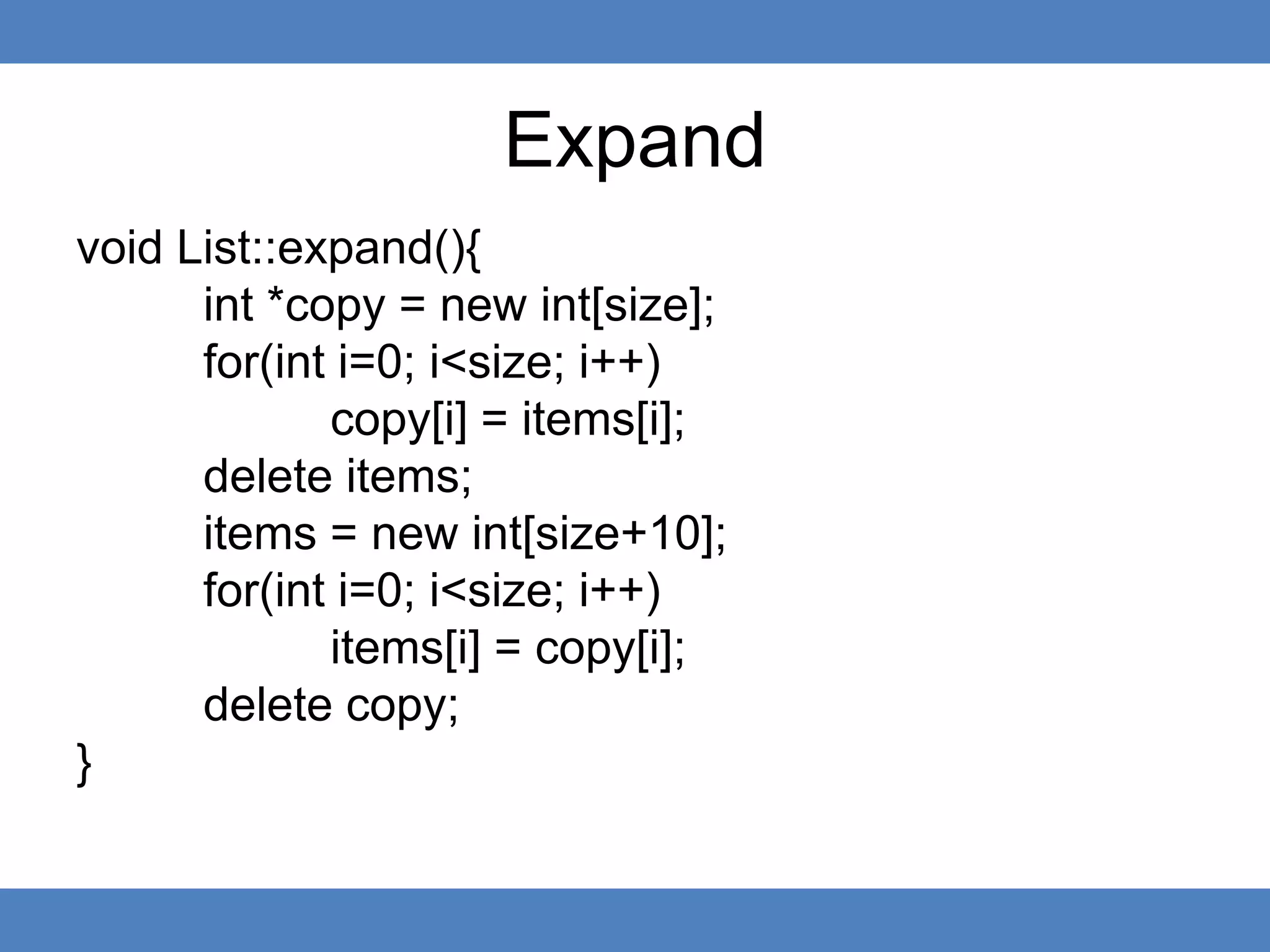 Expand

void List::expand(){
	int *copy = new int[size];
	for(int i=0; i<size; i++)
		copy[i] = items[i];
	delete items;
	items = new int[size+10];
	for(int i=0; i<size; i++)
		items[i] = copy[i];
	delete copy;
}